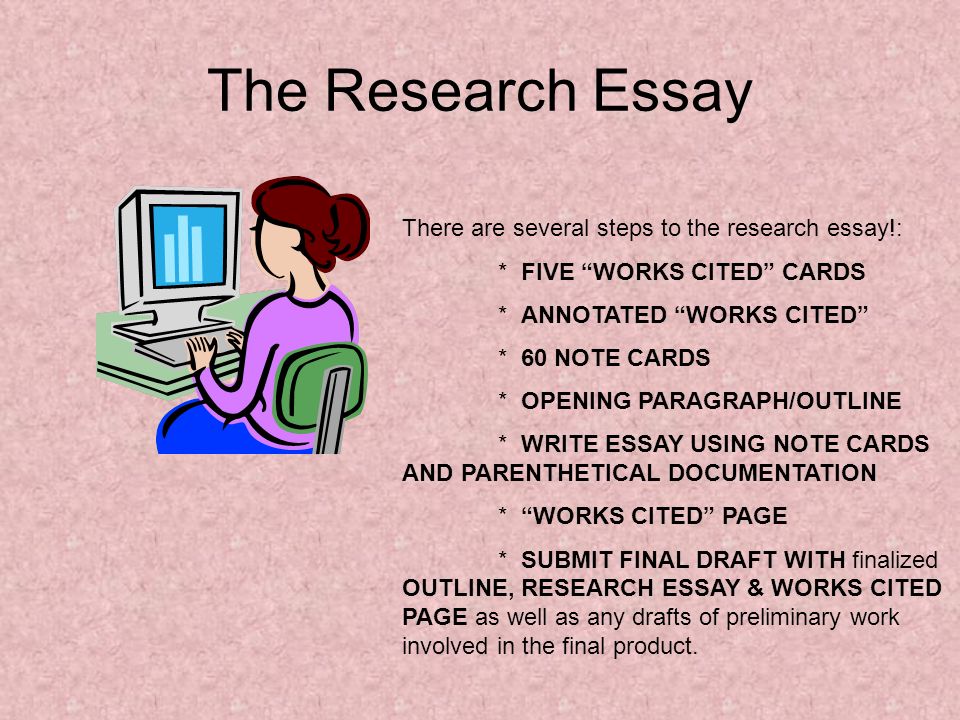 The Research Essay

There are several steps to the research essay!:

* FIVE “WORKS CITED” CARDS

* ANNOTATED “WORKS CITED”

* 60 NOTE CARDS

* OPENING PARAGRAPH/OUTLINE

* WRITE ESSAY USING NOTE CARDS AND PARENTHETICAL DOCUMENTATION

* “WORKS CITED” PAGE

* SUBMIT FINAL DRAFT WITH finalized OUTLINE, RESEARCH ESSAY & WORKS CITED PAGE as well as any drafts of preliminary work involved in the final product.